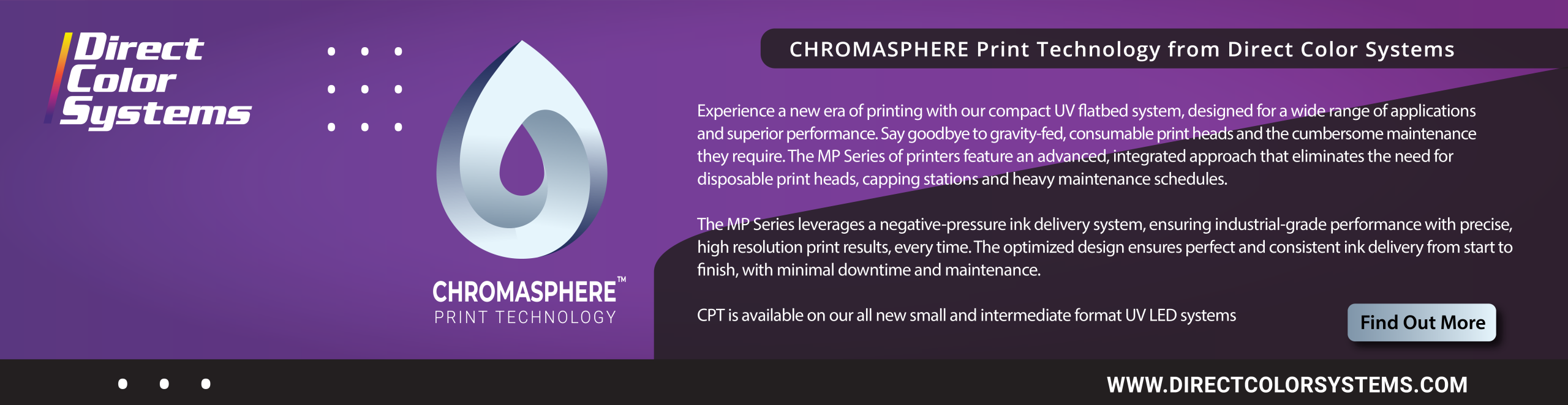 Direct Color Systems

CHROMASPHERE™
PRINT TECHNOLOGY

CHROMASPHERE Print Technology from Direct Color Systems

Experience a new era of printing with our compact UV flatbed system, designed for a wide range of applications and superior performance. Say goodbye to gravity-fed, consumable print heads and the cumbersome maintenance they require. The MP Series of printers feature an advanced, integrated approach that eliminates the need for disposable print heads, capping stations and heavy maintenance schedules.

The MP Series leverages a negative-pressure ink delivery system, ensuring industrial-grade performance with precise, high resolution print results, every time. The optimized design ensures perfect and consistent ink delivery from start to finish, with minimal downtime and maintenance.

CPT is available on our all new small and intermediate format UV LED systems

Find Out More

WWW.DIRECTCOLORSYSTEMS.COM